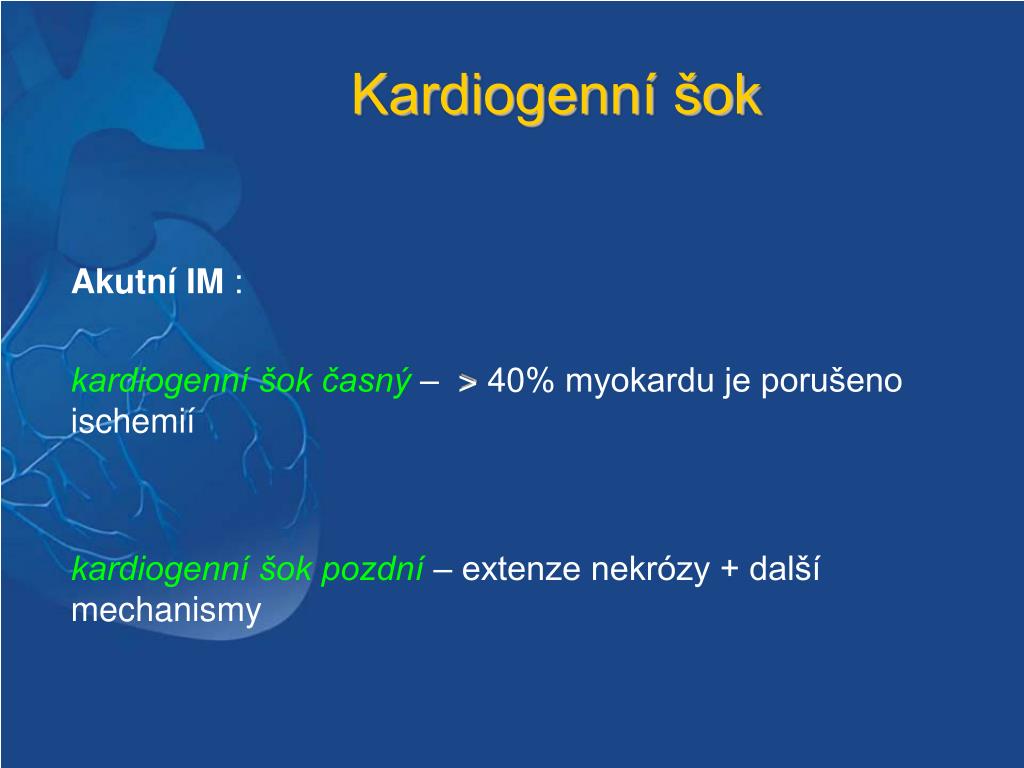 Kardiogenní šok

Akutní IM :

kardiogenní šok časný – > 40% myokardu je porušeno ischemií

kardiogenní šok pozdní – extenze nekrózy + další mechanismy